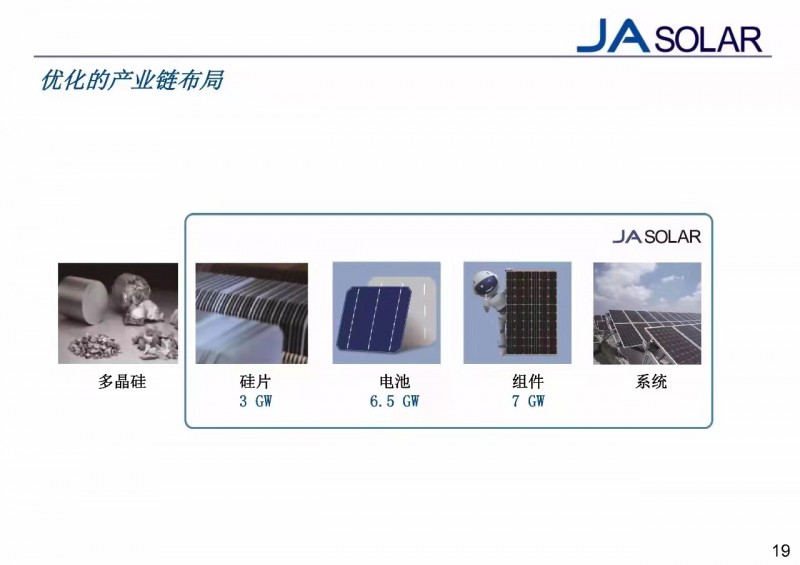 JA SOLAR

优化的产业链布局

JA SOLAR

多晶硅

硅片
3 GW

电池
6.5 GW

组件
7 GW

系统

19